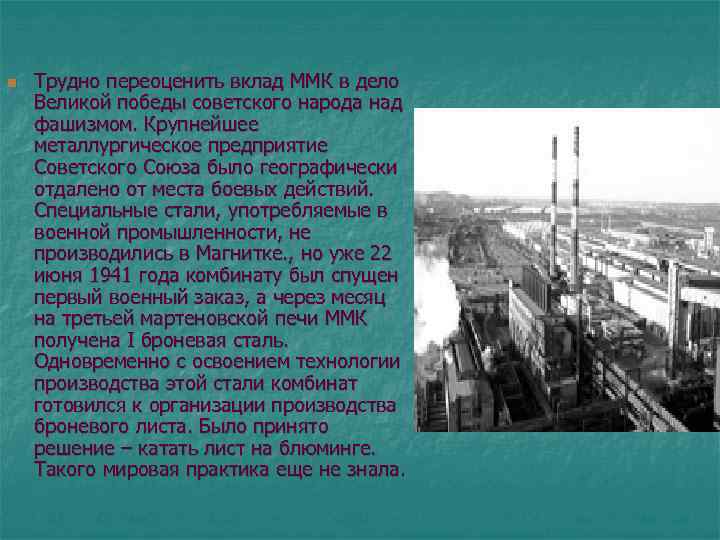 Трудно переоценить вклад ММК в дело Великой победы советского народа над фашизмом. Крупнейшее металлургическое предприятие Советского Союза было географически отдалено от места боевых действий. Специальные стали, употребляемые в военной промышленности, не производились в Магнитке., но уже 22 июня 1941 года комбинату был спущен первый военный заказ, а через месяц на третьей мартеновской печи ММК получена I броневая сталь. Одновременно с освоением технологии производства этой стали комбинат готовился к организации производства броневого листа. Было принято решение – катать лист на блюминге. Такого мировая практика еще не знала.